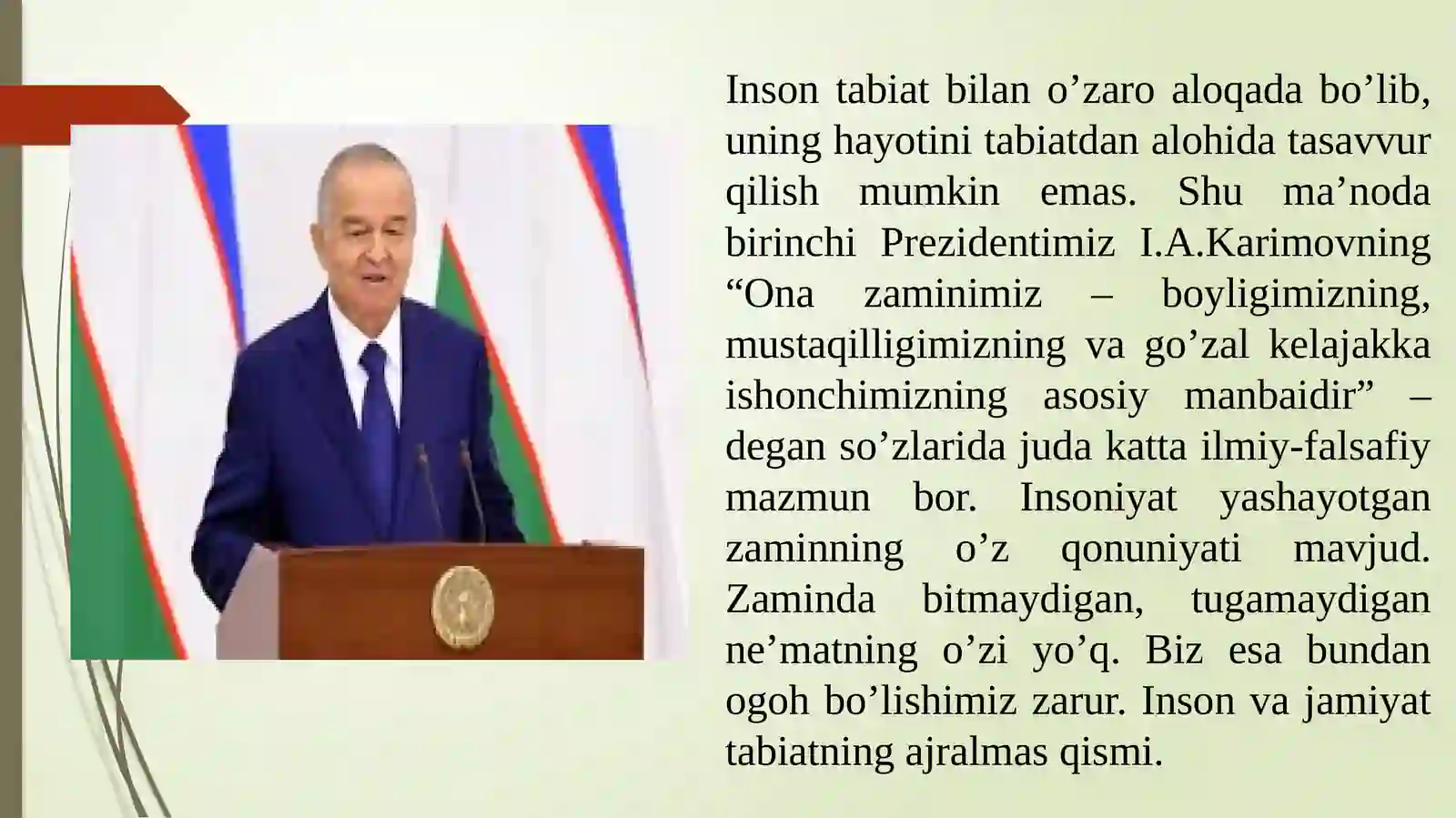 Inson tabiat bilan o’zaro aloqada bo’lib, uning hayotini tabiatdan alohida tasavvur qilish mumkin emas. Shu ma’noda birinchi Prezidentimiz I.A.Karimovning “Ona zaminimiz – boyligimizning, mustaqilligimizning va go’zal kelajakka ishonchimizning asosiy manbaidir” – degan so’zlarida juda katta ilmiy-falsafiy mazmun bor. Insoniyat yashayotgan zaminning o’z qonuniyati mavjud. Zaminda bitmaydigan, tugamaydigan ne’matning o’zi yo’q. Biz esa bundan ogoh bo’lishimiz zarur. Inson va jamiyat tabiatning ajralmas qismi.